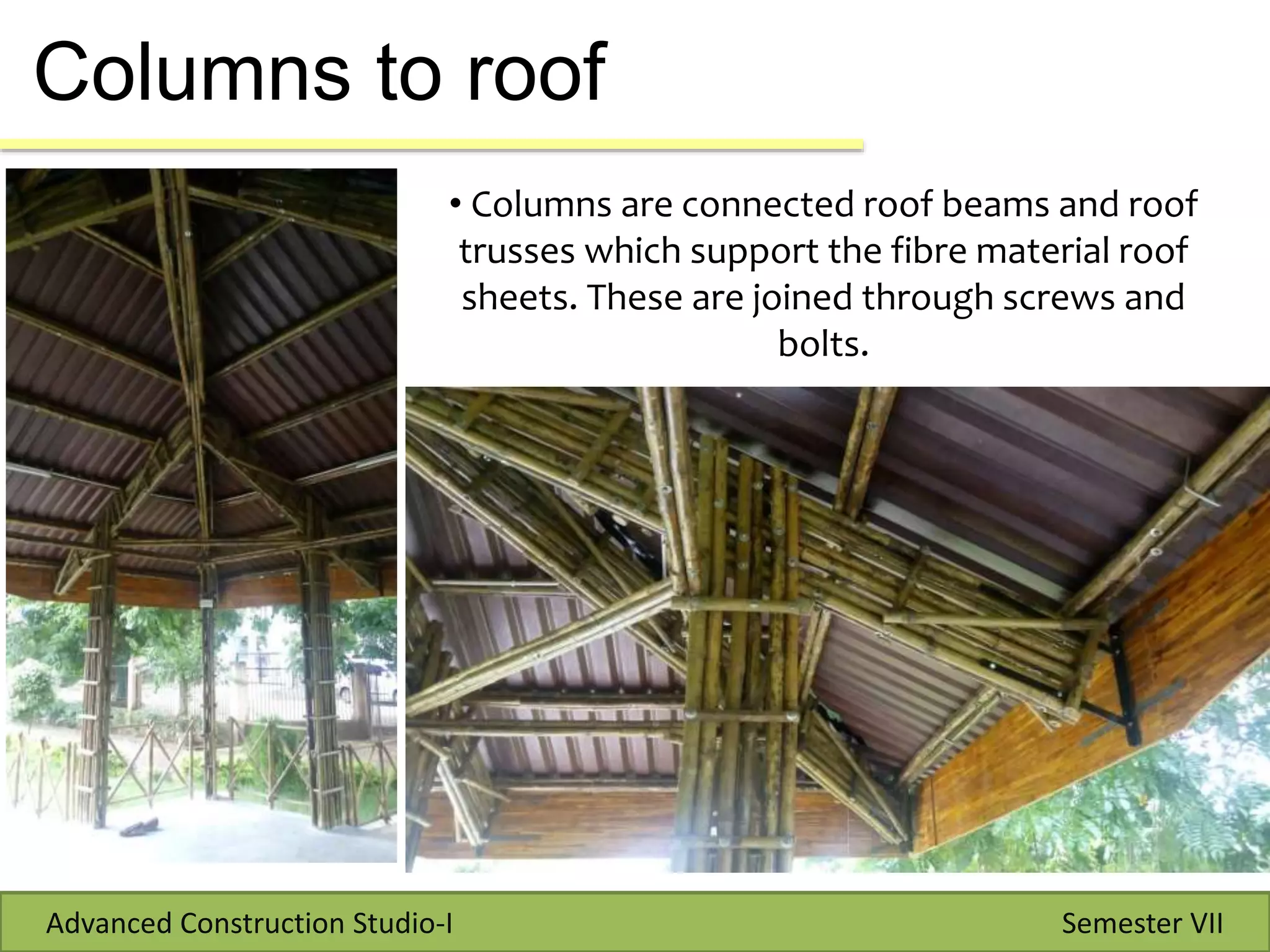 Columns to roof

• Columns are connected roof beams and roof trusses which support the fibre material roof sheets. These are joined through screws and bolts.

Advanced Construction Studio-I

Semester VII